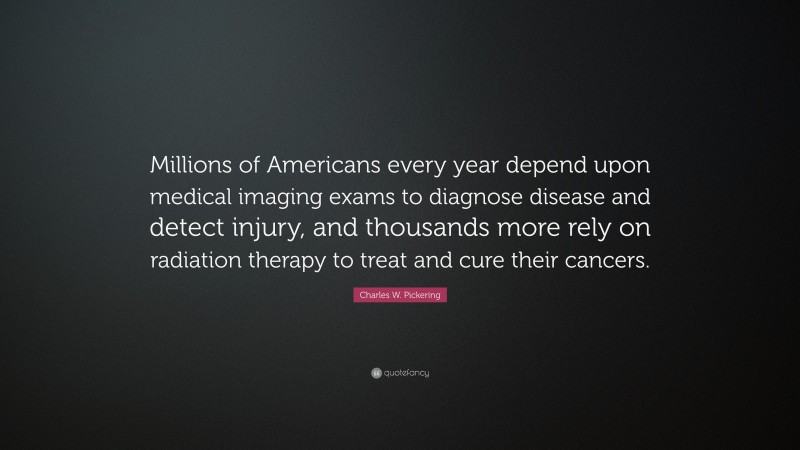 Millions of Americans every year depend upon medical imaging exams to diagnose disease and detect injury, and thousands more rely on radiation therapy to treat and cure their cancers.

Charles W. Pickering

quotefancy